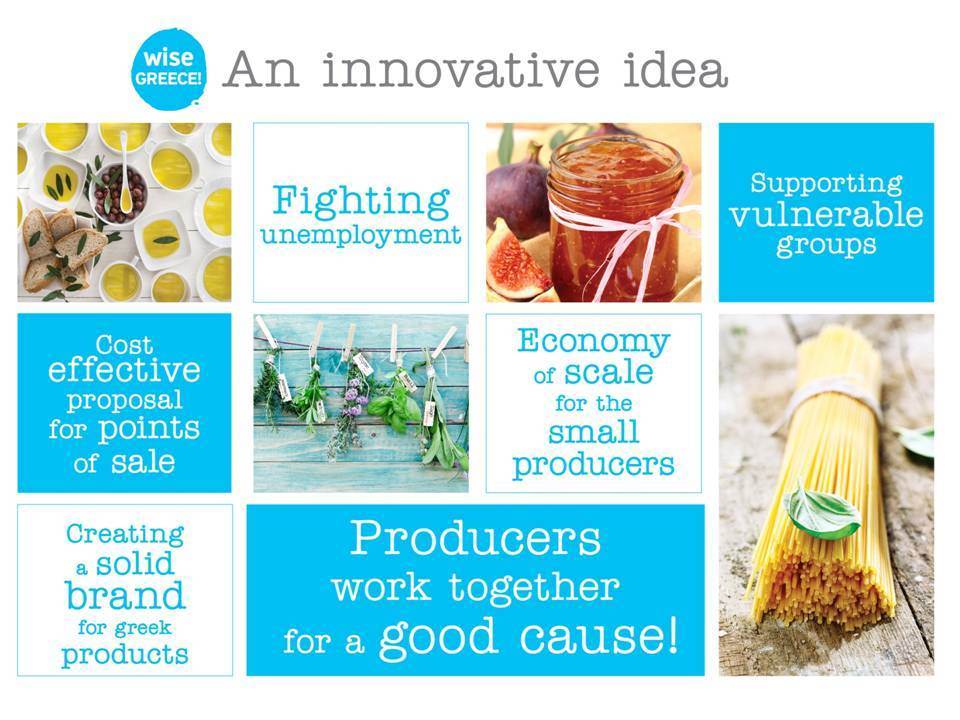 wise GREECE!

An innovative idea

Fighting unemployment

Supporting vulnerable groups

Cost effective proposal for points of sale

Economy of scale for the small producers

Creating a solid brand for greek products

Producers work together for a good cause!